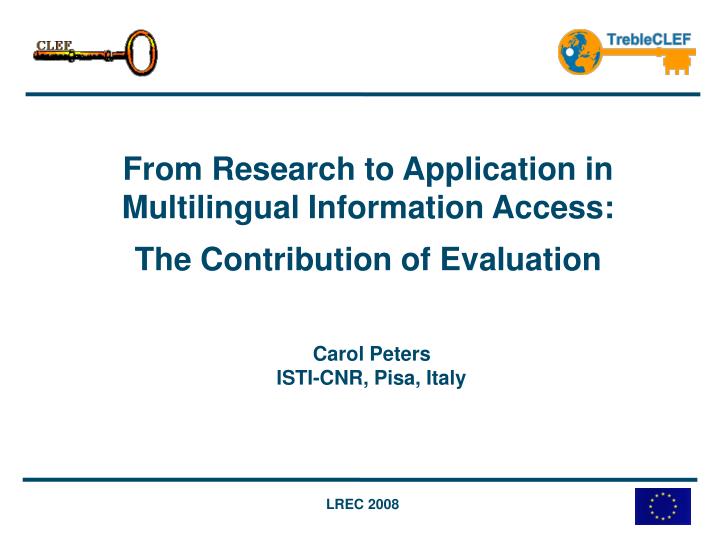 CLEF

TrebleCLEF

From Research to Application in Multilingual Information Access:

The Contribution of Evaluation

Carol Peters
ISTI-CNR, Pisa, Italy

LREC 2008